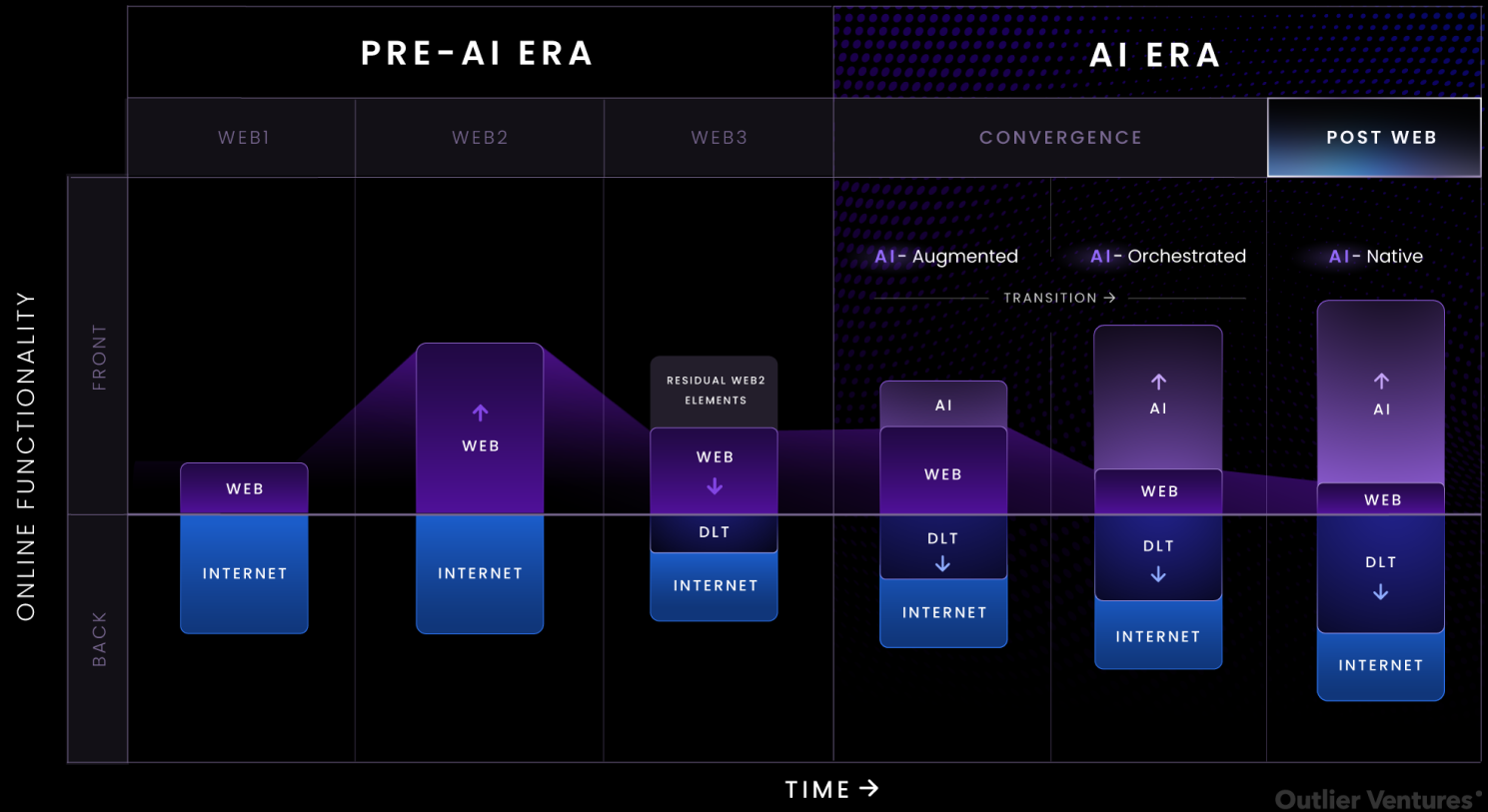 PRE-AI ERA

AI ERA

WEB1

WEB2

WEB3

CONVERGENCE

POST WEB

ONLINE FUNCTIONALITY

FRONT

BACK

AI- Augmented

AI- Orchestrated

AI- Native

TRANSITION →

WEB

INTERNET

↑
WEB

INTERNET

RESIDUAL WEB2 ELEMENTS

WEB
↓

DLT

INTERNET

AI

WEB

DLT
↓

INTERNET

↑
AI

WEB

DLT
↓

INTERNET

↑
AI

WEB

DLT
↓

INTERNET

TIME →

Outlier Ventures